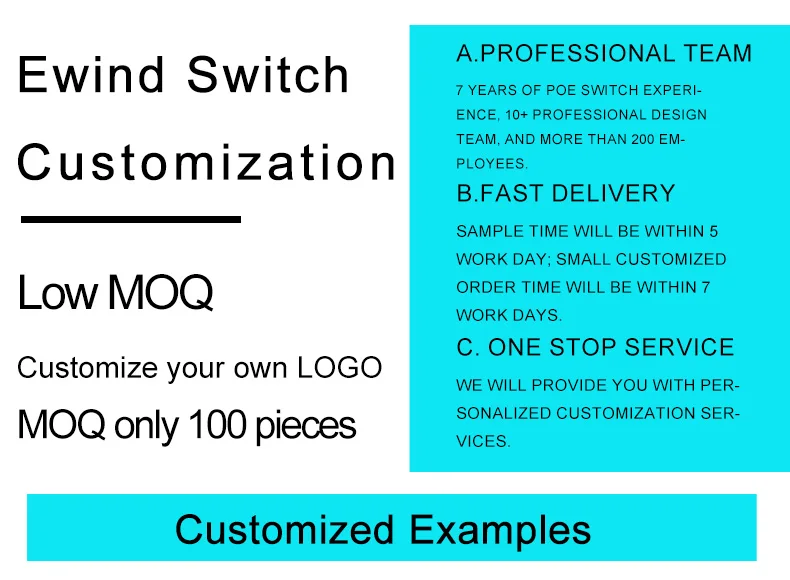 Ewind Switch Customization

Low MOQ

Customize your own LOGO

MOQ only 100 pieces

A.PROFESSIONAL TEAM

7 YEARS OF POE SWITCH EXPERIENCE, 10+ PROFESSIONAL DESIGN TEAM, AND MORE THAN 200 EMPLOYEES.

B.FAST DELIVERY

SAMPLE TIME WILL BE WITHIN 5 WORK DAY; SMALL CUSTOMIZED ORDER TIME WILL BE WITHIN 7 WORK DAYS.

C. ONE STOP SERVICE

WE WILL PROVIDE YOU WITH PERSONALIZED CUSTOMIZATION SERVICES.

Customized Examples